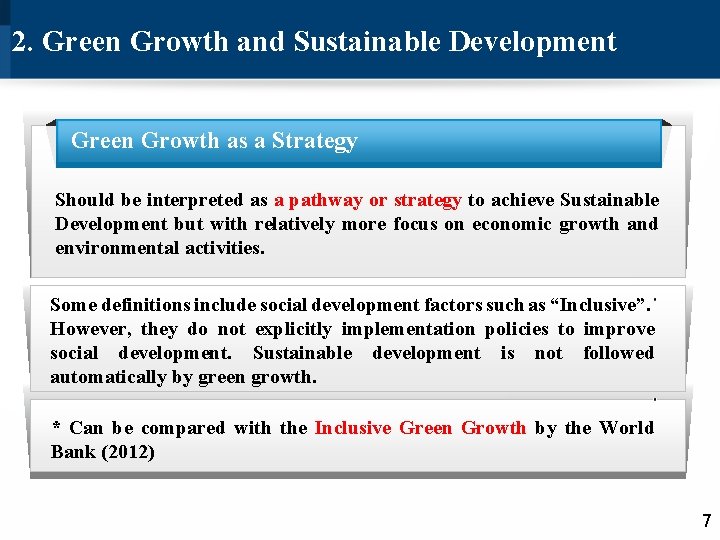 2. Green Growth and Sustainable Development

Green Growth as a Strategy

Should be interpreted as a pathway or strategy to achieve Sustainable Development but with relatively more focus on economic growth and environmental activities.

Some definitions include social development factors such as “Inclusive”. However, they do not explicitly implementation policies to improve social development. Sustainable development is not followed automatically by green growth.

* Can be compared with the Inclusive Green Growth by the World Bank (2012)

7